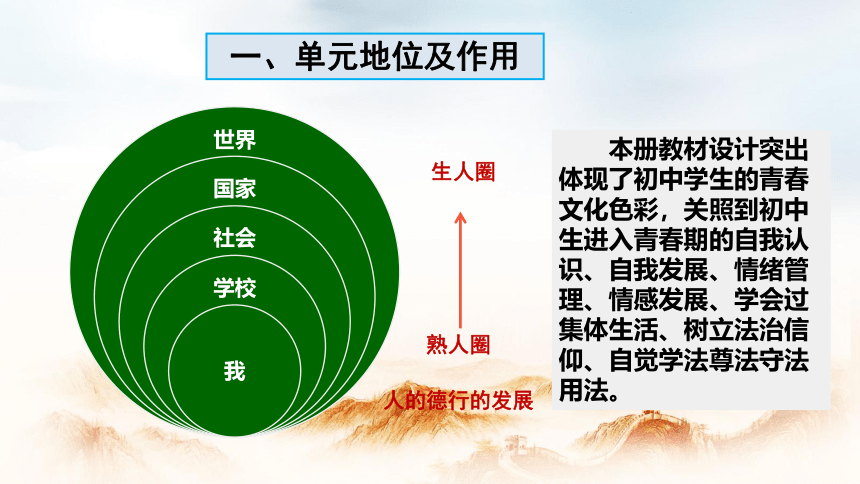 一、单元地位及作用

世界
国家
社会
学校
我

生人圈
熟人圈
人的德行的发展

本册教材设计突出体现了初中学生的青春文化色彩，关照到初中生进入青春期的自我认识、自我发展、情绪管理、情感发展、学会过集体生活、树立法治信仰、自觉学法尊法守法用法。